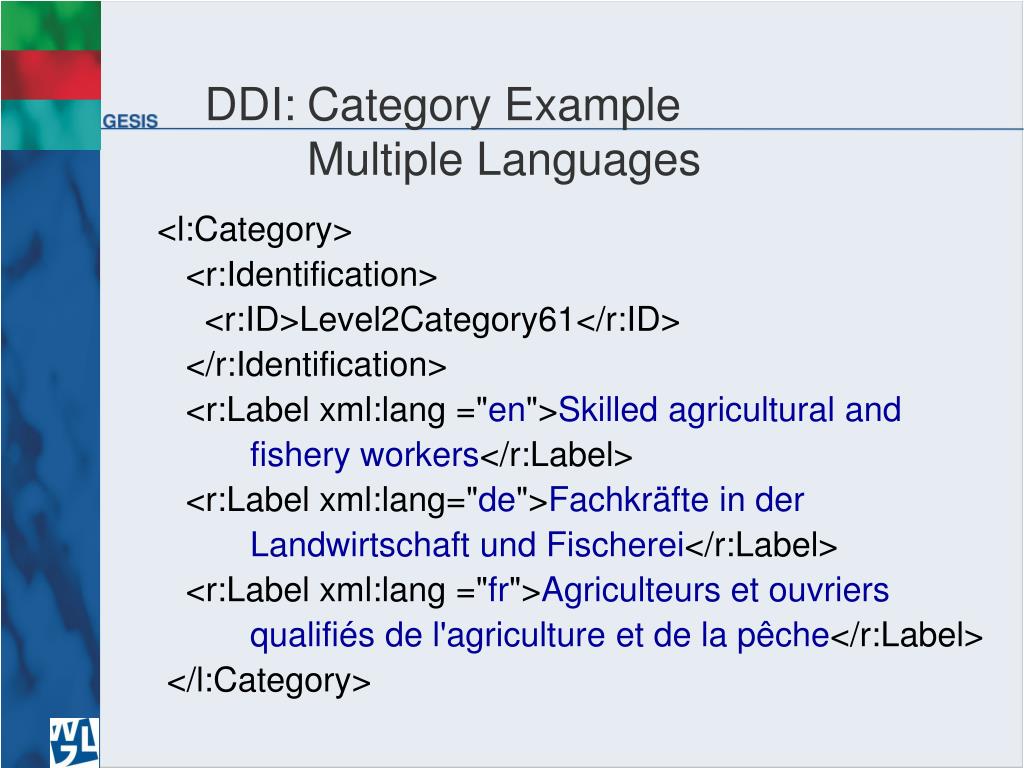 GESIS

DDI: Category Example
Multiple Languages

<l:Category>
<r:Identification>
<r:ID>Level2Category61</r:ID>
</r:Identification>
<r:Label xml:lang ="en">Skilled agricultural and fishery workers</r:Label>
<r:Label xml:lang="de">Fachkräfte in der Landwirtschaft und Fischerei</r:Label>
<r:Label xml:lang ="fr">Agriculteurs et ouvriers qualifiés de l'agriculture et de la pêche</r:Label>
</l:Category>